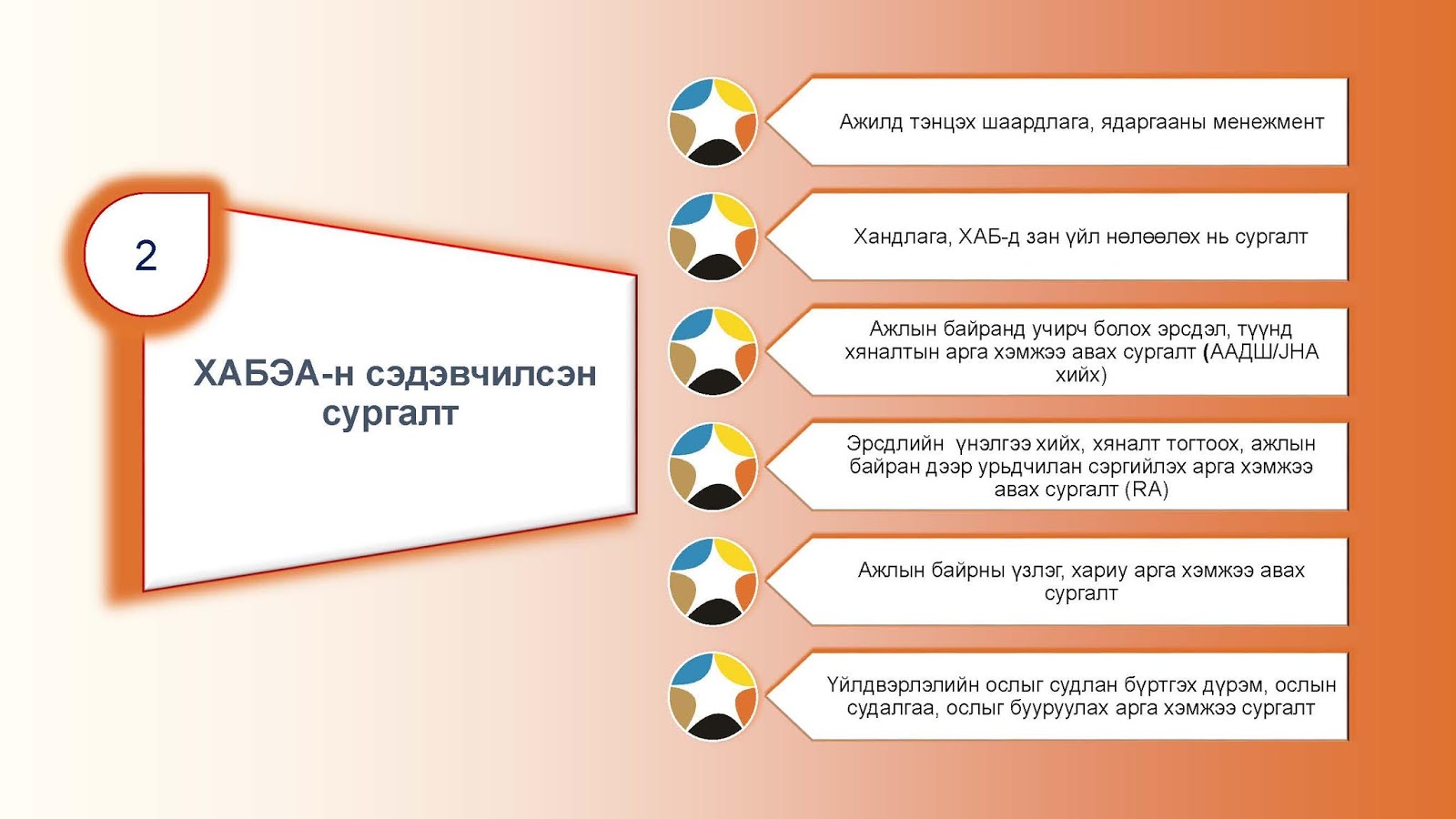 2

ХАБЭА-н сэдэвчилсэн сургалт

Ажилд тэнцэх шаардлага, ядаргааны менежмент

Хандлага, ХАБ-д зан үйл нөлөөлөх нь сургалт

Ажлын байранд учирч болох эрсдэл, түүнд хяналтын арга хэмжээ авах сургалт (ААДШ/JHA хийх)

Эрсдлийн үнэлгээ хийх, хяналт тогтоох, ажлын байран дээр урьдчилан сэргийлэх арга хэмжээ авах сургалт (RA)

Ажлын байрны үзлэг, хариу арга хэмжээ авах сургалт

Үйлдвэрлэлийн ослыг судлан бүртгэх дүрэм, ослын судалгаа, ослыг бууруулах арга хэмжээ сургалт